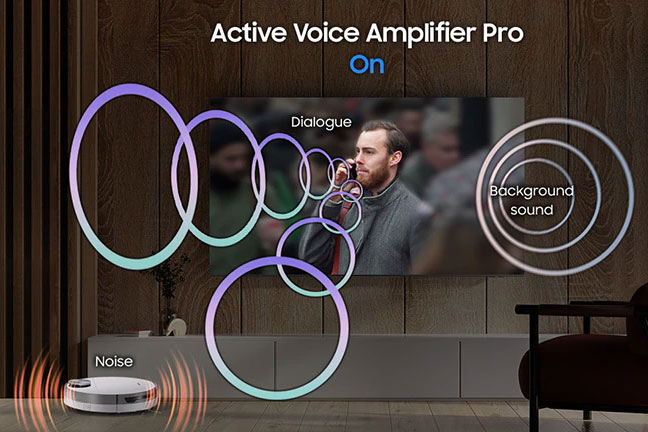 Active Voice Amplifier Pro
On

Dialogue

Background sound

Noise